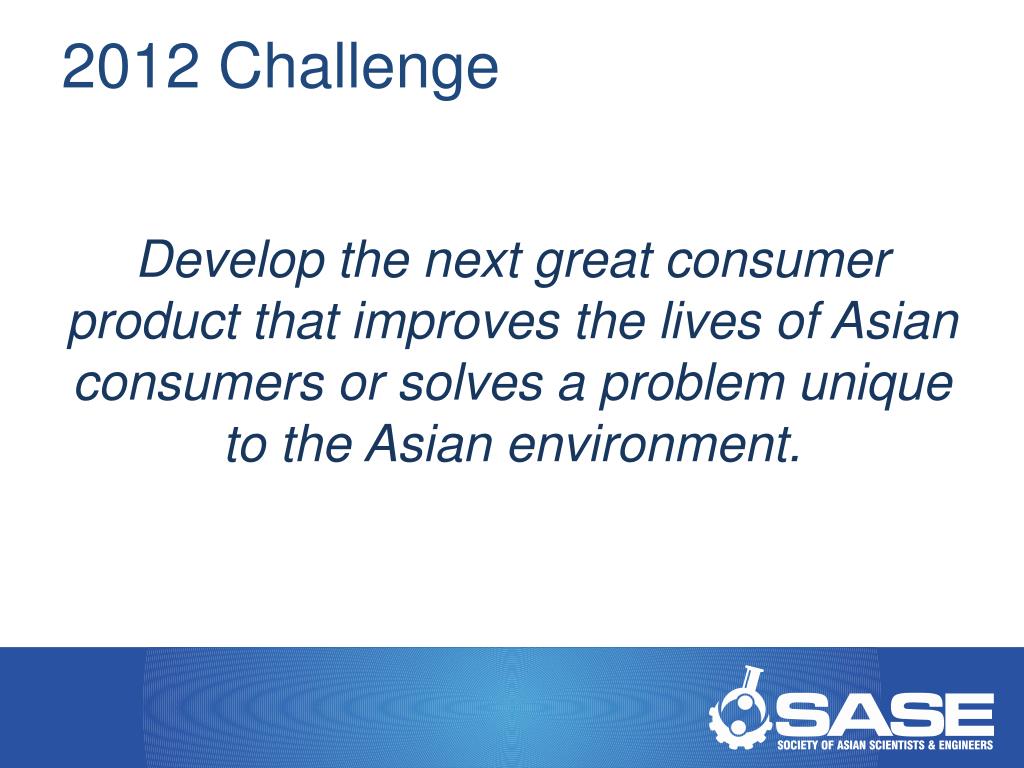 2012 Challenge

Develop the next great consumer product that improves the lives of Asian consumers or solves a problem unique to the Asian environment.

SASE
SOCIETY OF ASIAN SCIENTISTS & ENGINEERS